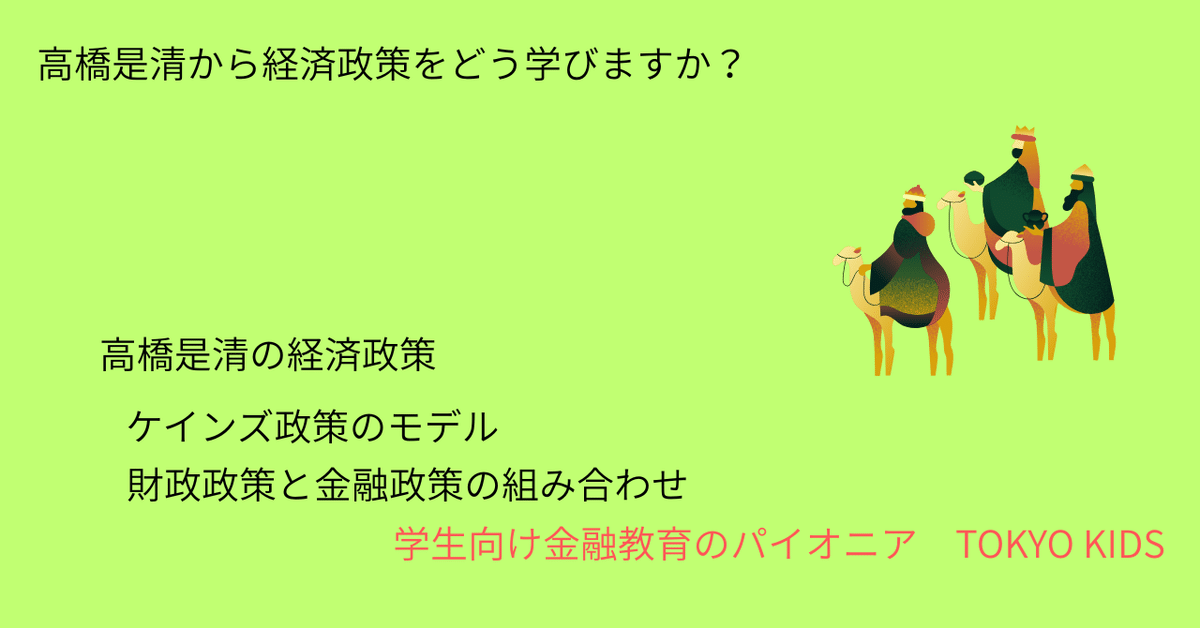 高橋是清から経済政策をどう学びますか？

高橋是清の経済政策

ケインズ政策のモデル
財政政策と金融政策の組み合わせ

学生向け金融教育のパイオニア　TOKYO KIDS